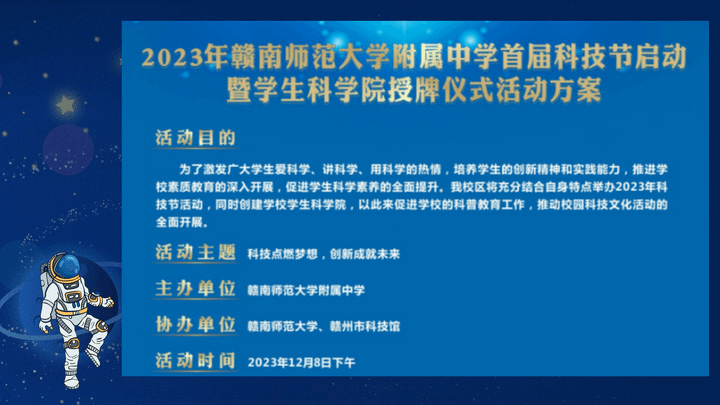 2023年赣南师范大学附属中学首届科技节启动暨学生科学院授牌仪式活动方案

活动目的

为了激发广大学生爱科学、讲科学、用科学的热情，培养学生的创新精神和实践能力，推进学校素质教育的深入开展，促进学生科学素养的全面提升。我校区将充分结合自身特点举办2023年科技节活动，同时创建学校学生科学院，以此来促进学校的科普教育工作，推动校园科技文化活动的全面开展。

活动主题 科技点燃梦想，创新成就未来

主办单位 赣南师范大学附属中学

协办单位 赣南师范大学、赣州市科技馆

活动时间 2023年12月8日下午